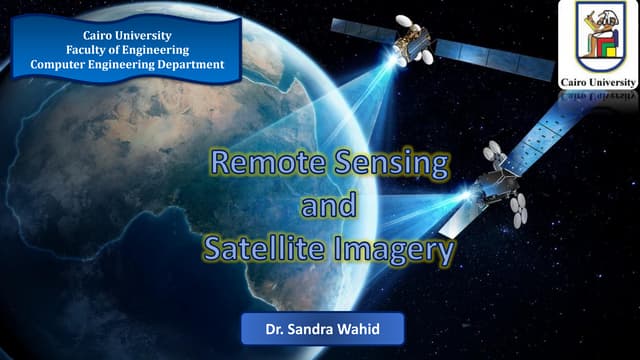 Cairo University
Faculty of Engineering
Computer Engineering Department

Cairo University

Remote Sensing
and
Satellite Imagery

Dr. Sandra Wahid